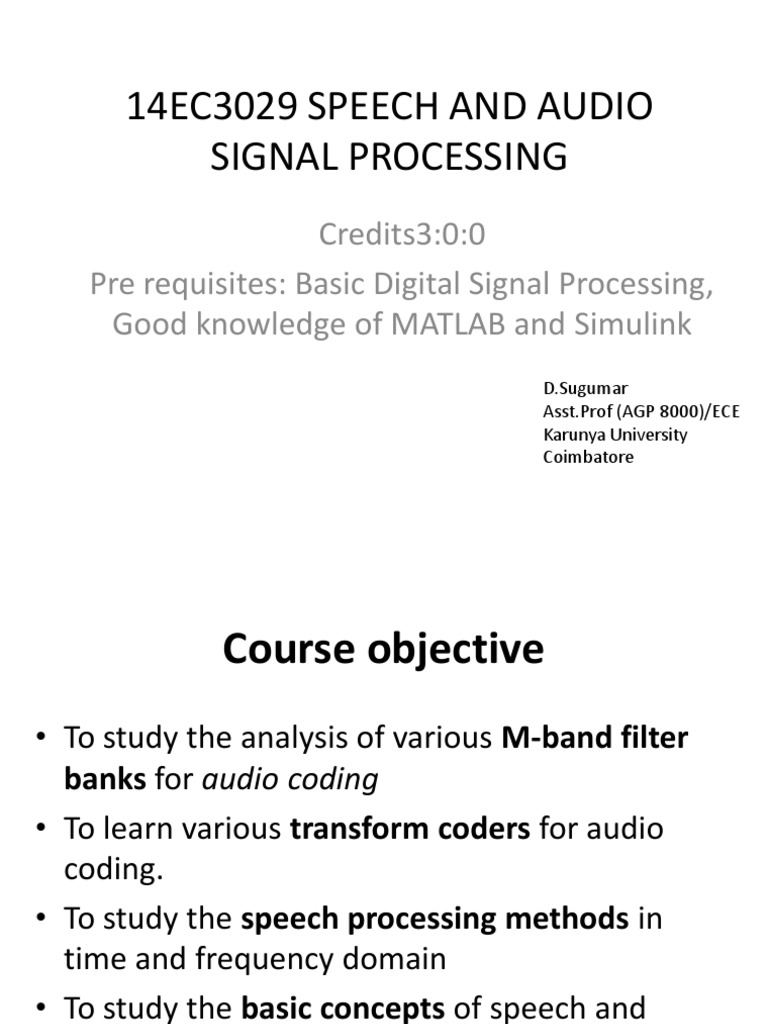 14EC3029 SPEECH AND AUDIO SIGNAL PROCESSING

Credits3:0:0

Pre requisites: Basic Digital Signal Processing, Good knowledge of MATLAB and Simulink

D.Sugumar
Asst.Prof (AGP 8000)/ECE
Karunya University
Coimbatore

Course objective

• To study the analysis of various M-band filter banks for audio coding

• To learn various transform coders for audio coding.

• To study the speech processing methods in time and frequency domain

• To study the basic concepts of speech and